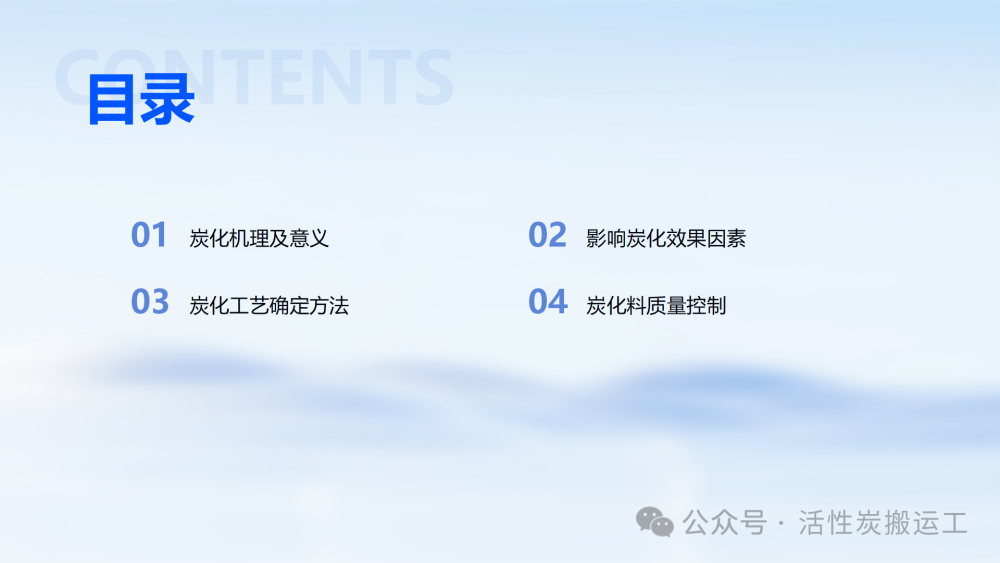 CONTENTS
目录

01 炭化机理及意义

02 影响炭化效果因素

03 炭化工艺确定方法

04 炭化料质量控制

公众号 · 活性炭搬运工